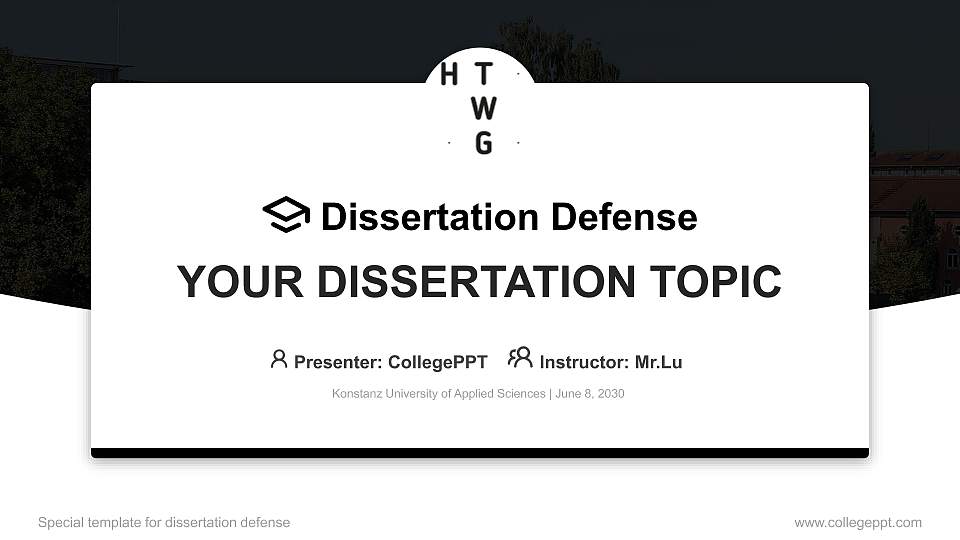 H T
W
G

Dissertation Defense

YOUR DISSERTATION TOPIC

Presenter: CollegePPT Instructor: Mr.Lu

Konstanz University of Applied Sciences | June 8, 2030

Special template for dissertation defense

www.collegeppt.com